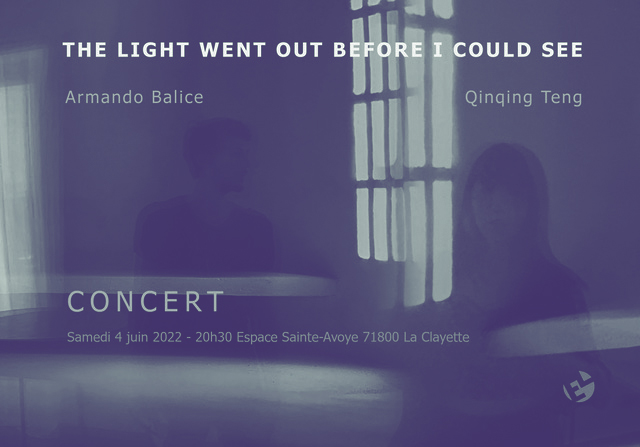 THE LIGHT WENT OUT BEFORE I COULD SEE

Armando Balice

Qinqing Teng

CONCERT

Samedi 4 juin 2022 - 20h30 Espace Sainte-Avoye 71800 La Clayette